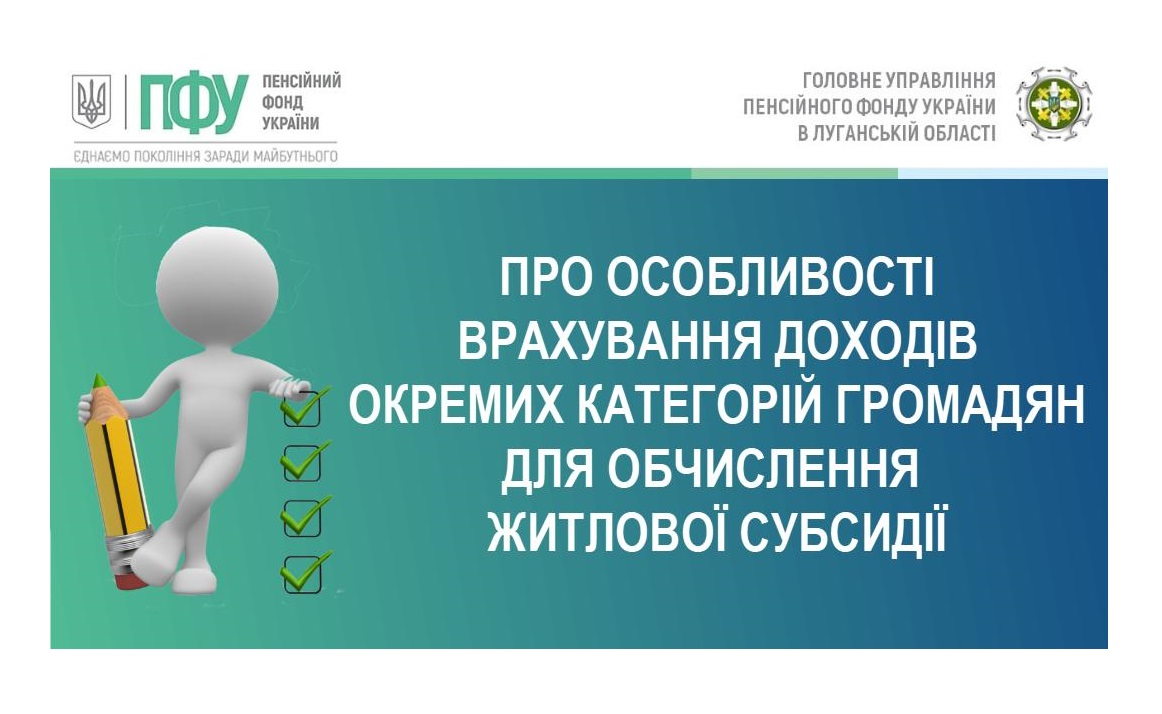 ПФУ ПЕНСІЙНИЙ ФОНД УКРАЇНИ

ЄДНАЄМО ПОКОЛІННЯ ЗАРАДИ МАЙБУТНЬОГО

ГОЛОВНЕ УПРАВЛІННЯ ПЕНСІЙНОГО ФОНДУ УКРАЇНИ В ЛУГАНСЬКІЙ ОБЛАСТІ

ПРО ОСОБЛИВОСТІ ВРАХУВАННЯ ДОХОДІВ ОКРЕМИХ КАТЕГОРІЙ ГРОМАДЯН ДЛЯ ОБЧИСЛЕННЯ ЖИТЛОВОЇ СУБСИДІЇ